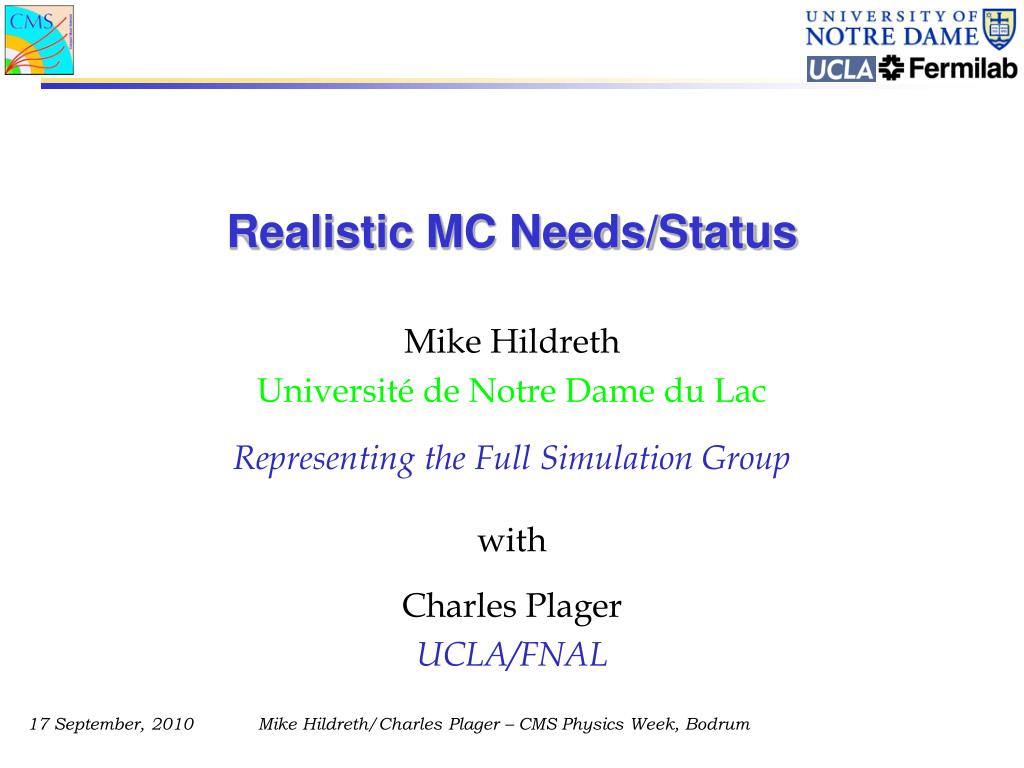 CMS

UNIVERSITY OF NOTRE DAME

UCLA Fermilab

Realistic MC Needs/Status

Mike Hildreth
Université de Notre Dame du Lac

Representing the Full Simulation Group

with

Charles Plager
UCLA/FNAL

17 September, 2010 Mike Hildreth/Charles Plager – CMS Physics Week, Bodrum